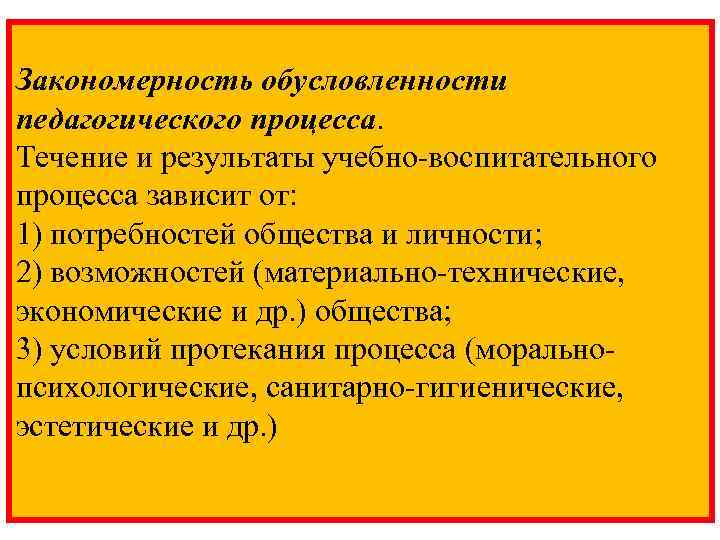 Закономерность обусловленности педагогического процесса.
Течение и результаты учебно-воспитательного процесса зависит от:
1) потребностей общества и личности;
2) возможностей (материально-технические, экономические и др.) общества;
3) условий протекания процесса (морально-психологические, санитарно-гигиенические, эстетические и др.)